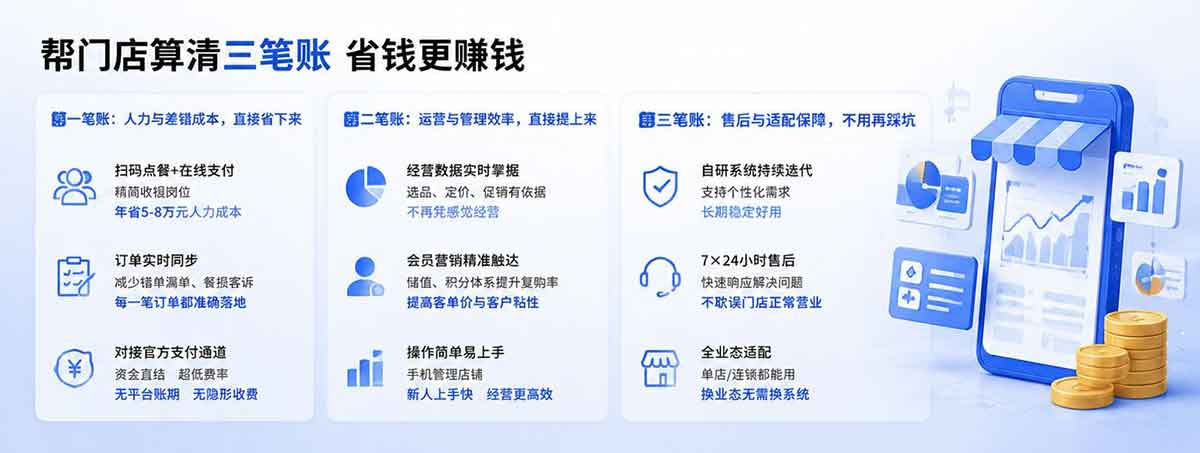 帮门店算清三笔账 省钱更赚钱

第一笔账：人力与差错成本，直接省下来

扫码点餐+在线支付
精简收银岗位
年省5-8万元人力成本

订单实时同步
减少错单漏单、餐损客诉
每一笔订单都准确落地

对接官方支付通道
资金直结 超低费率
无平台账期 无隐形收费

第二笔账：运营与管理效率，直接提上来

经营数据实时掌握
选品、定价、促销有依据
不再凭感觉经营

会员营销精准触达
储值、积分体系提升复购率
提高客单价与客户粘性

操作简单易上手
手机管理店铺
新人上手快 经营更高效

第三笔账：售后与适配保障，不用再踩坑

自研系统持续迭代
支持个性化需求
长期稳定好用

7×24小时售后
快速响应解决问题
不耽误门店正常营业

全业态适配
单店/连锁都能用
换业态无需换系统